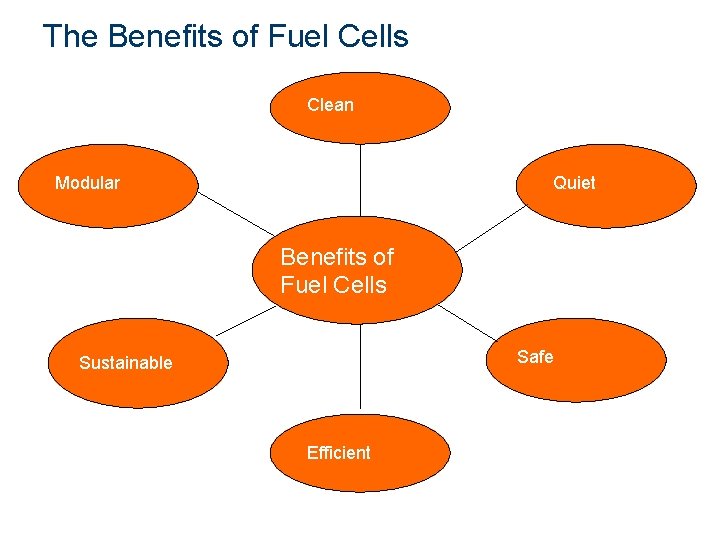 The Benefits of Fuel Cells

Clean

Modular

Quiet

Benefits of Fuel Cells

Sustainable

Safe

Efficient